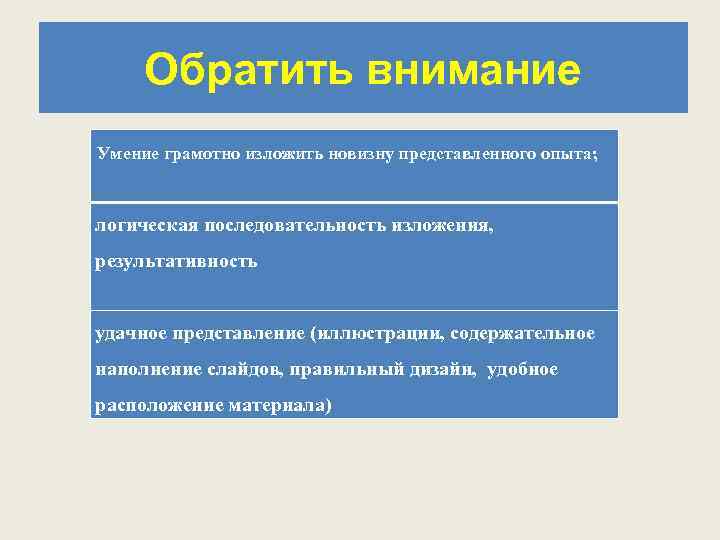 Обратить внимание

Умение грамотно изложить новизну представленного опыта;

логическая последовательность изложения, результативность

удачное представление (иллюстрации, содержательное наполнение слайдов, правильный дизайн, удобное расположение материала)